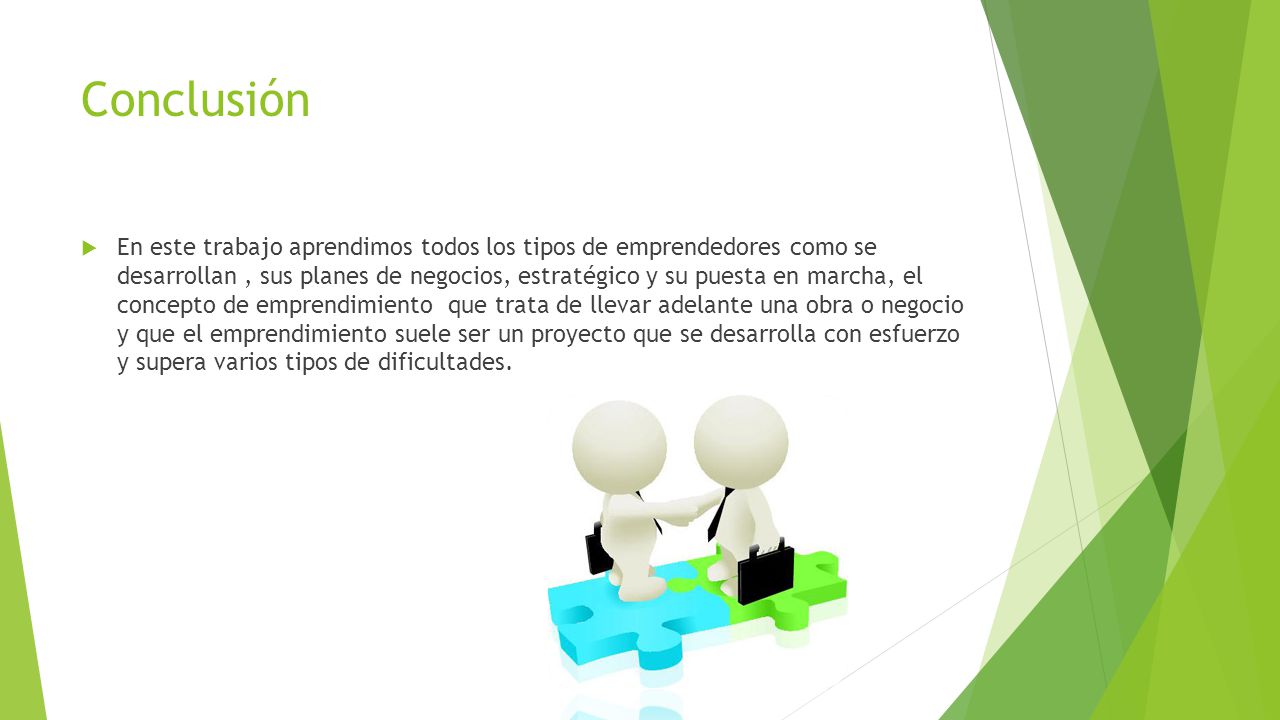 Conclusión

En este trabajo aprendimos todos los tipos de emprendedores como se desarrollan , sus planes de negocios, estratégico y su puesta en marcha, el concepto de emprendimiento  que trata de llevar adelante una obra o negocio y que el emprendimiento suele ser un proyecto que se desarrolla con esfuerzo y supera varios tipos de dificultades.